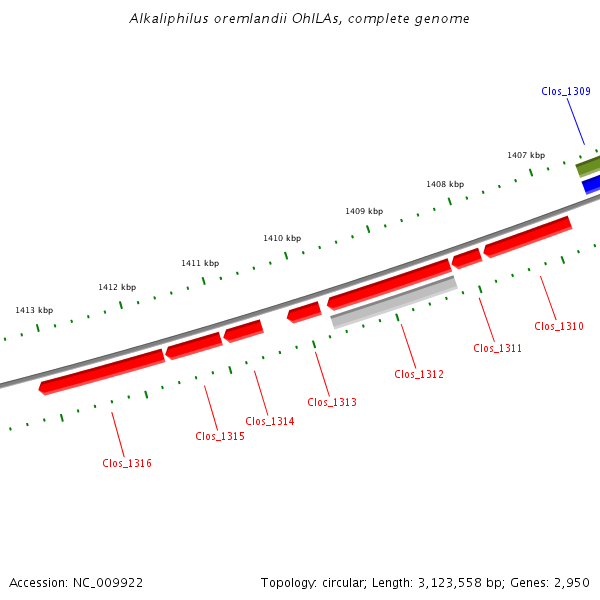 Alkaliphilus oremlandii OhILAs, complete genome

Clos_1309

1407 kbp

1408 kbp

1409 kbp

1410 kbp

1411 kbp

1412 kbp

1413 kbp

Clos_1310

Clos_1311

Clos_1312

Clos_1313

Clos_1314

Clos_1315

Clos_1316

Accession: NC_009922

Topology: circular; Length: 3,123,558 bp; Genes: 2,950